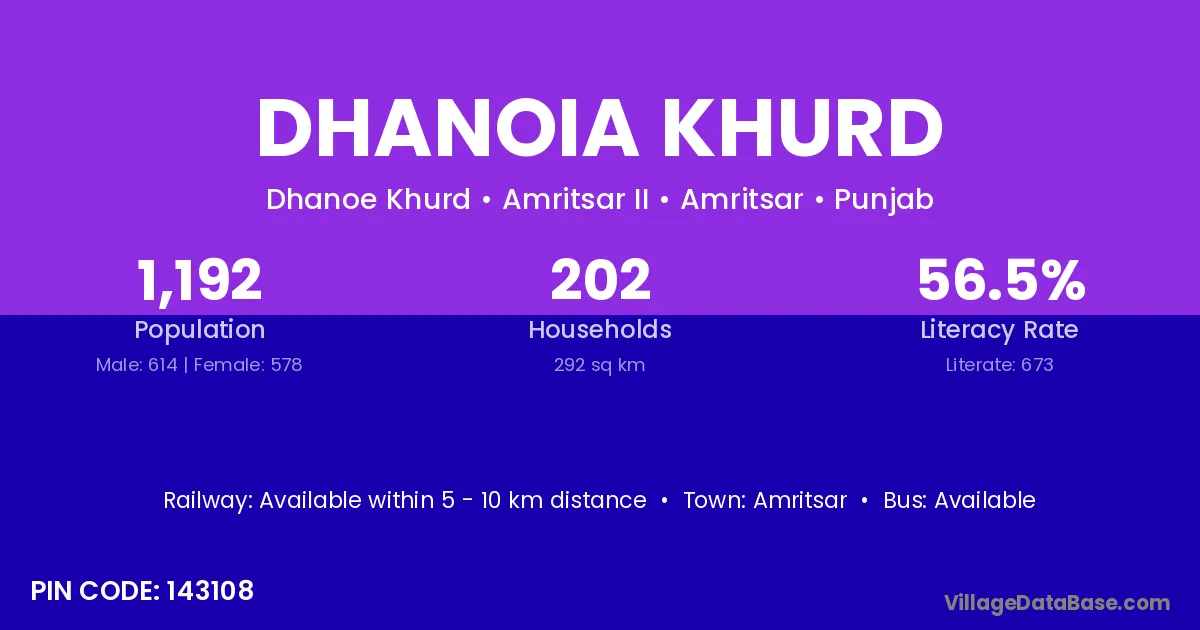 DHANOIA KHURD

Dhanoe Khurd • Amritsar II • Amritsar • Punjab

1,192
Population
Male: 614 | Female: 578

202
Households
292 sq km

56.5%
Literacy Rate
Literate: 673

Railway: Available within 5 - 10 km distance • Town: Amritsar • Bus: Available

PIN CODE: 143108

VillageDataBase.com